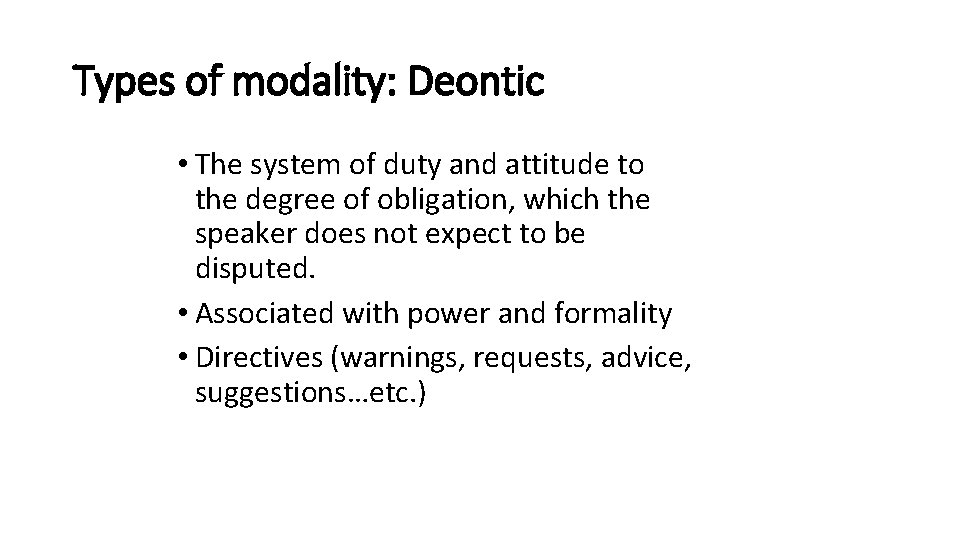 Types of modality: Deontic

• The system of duty and attitude to the degree of obligation, which the speaker does not expect to be disputed.
• Associated with power and formality
• Directives (warnings, requests, advice, suggestions…etc.)